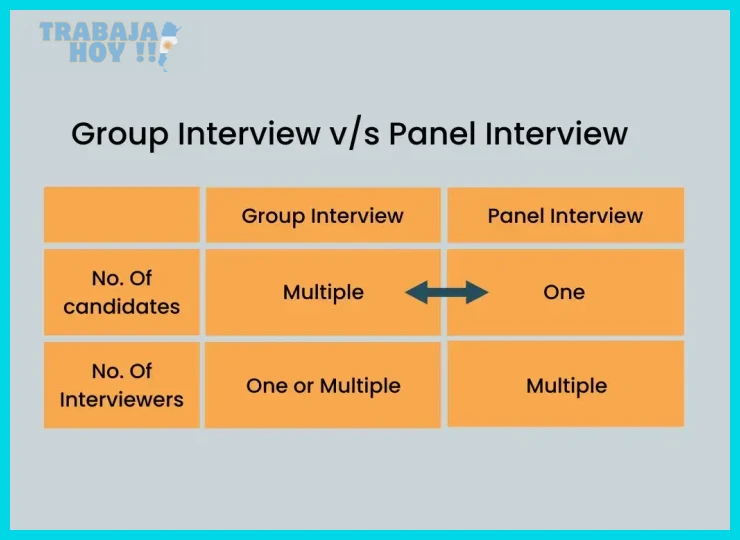 TRABAJA HOY !!

Group Interview v/s Panel Interview

| | Group Interview | Panel Interview |
|---|---|---|
| No. Of candidates | Multiple | One |
| No. Of Interviewers | One or Multiple | Multiple |